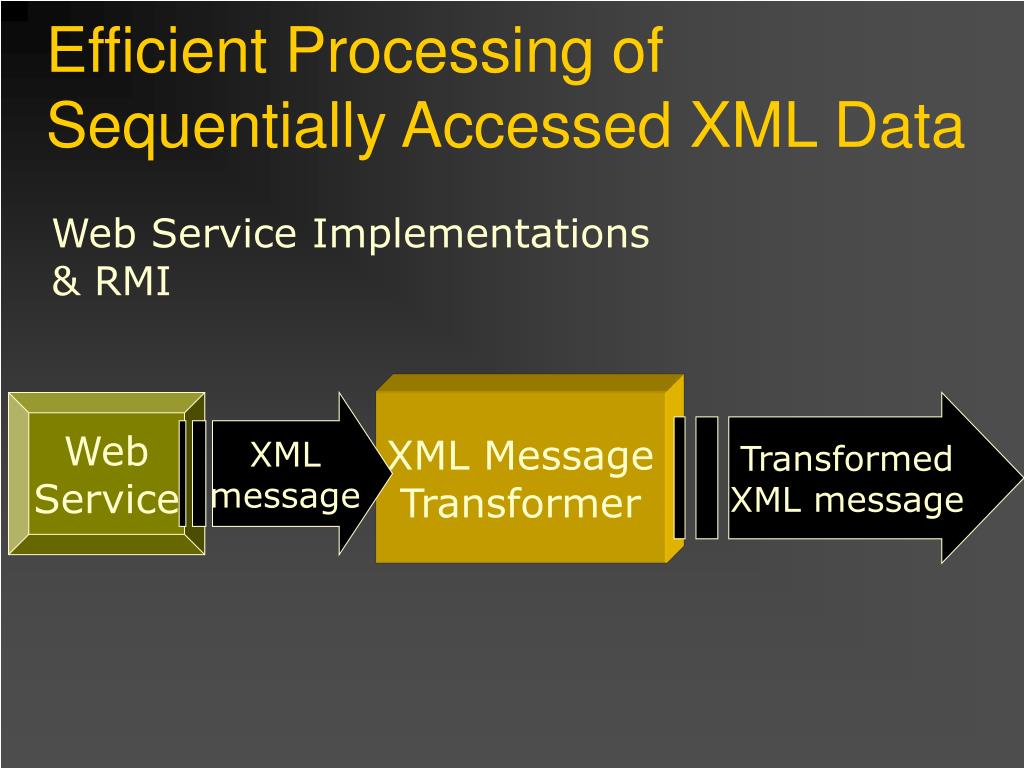 Efficient Processing of Sequentially Accessed XML Data

Web Service Implementations & RMI

Web Service

XML message

XML Message Transformer

Transformed XML message